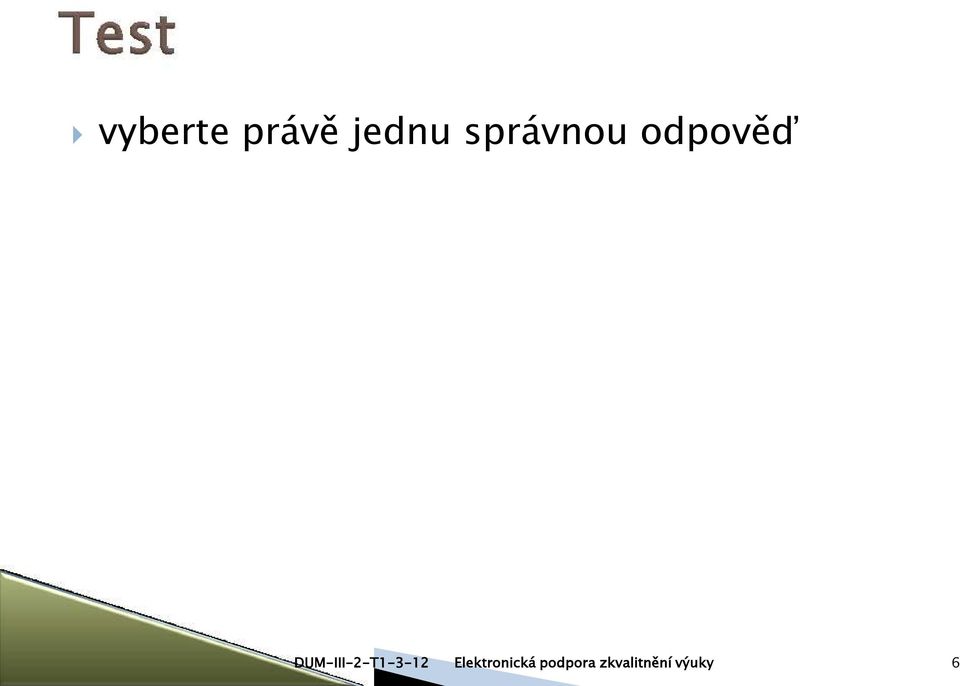 Test

vyberte právě jednu správnou odpověď

DUM-III-2-T1-3-12 Elektronická podpora zkvalitnění výuky 6